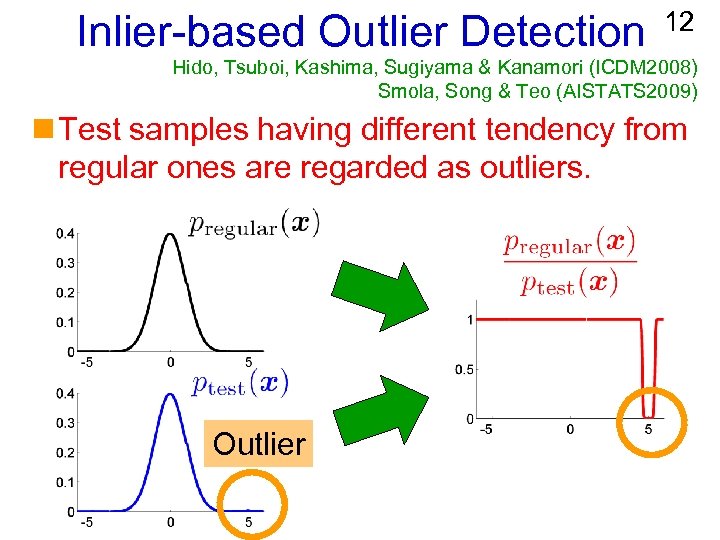 Inlier-based Outlier Detection 12

Hido, Tsuboi, Kashima, Sugiyama & Kanamori (ICDM2008)
Smola, Song & Teo (AISTATS2009)

Test samples having different tendency from regular ones are regarded as outliers.

$p_{\mathrm{regular}}(\boldsymbol{x})$

0.4
0.3
0.2
0.1
0
-5 0 5

$p_{\mathrm{test}}(\boldsymbol{x})$

0.4
0.3
0.2
0.1
0
-5 0 5

Outlier

$\frac{p_{\mathrm{regular}}(\boldsymbol{x})}{p_{\mathrm{test}}(\boldsymbol{x})}$

1
0.5
0
-5 0 5